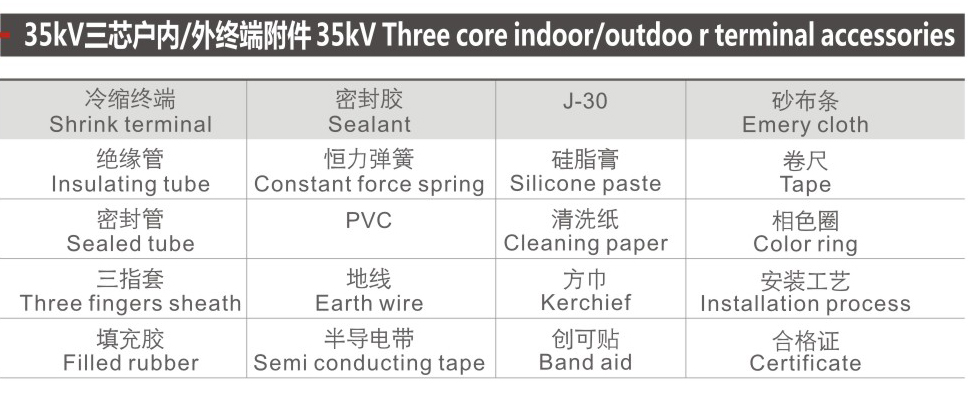 35kV三芯户内/外终端附件 35kV Three core indoor/outdoo r terminal accessories

| 冷缩终端 Shrink terminal | 密封胶 Sealant | J-30 | 砂布条 Emery cloth |
|---|---|---|---|
| 绝缘管 Insulating tube | 恒力弹簧 Constant force spring | 硅脂膏 Silicone paste | 卷尺 Tape |
| 密封管 Sealed tube | PVC | 清洗纸 Cleaning paper | 相色圈 Color ring |
| 三指套 Three fingers sheath | 地线 Earth wire | 方巾 Kerchief | 安装工艺 Installation process |
| 填充胶 Filled rubber | 半导电带 Semi conducting tape | 创可贴 Band aid | 合格证 Certificate |